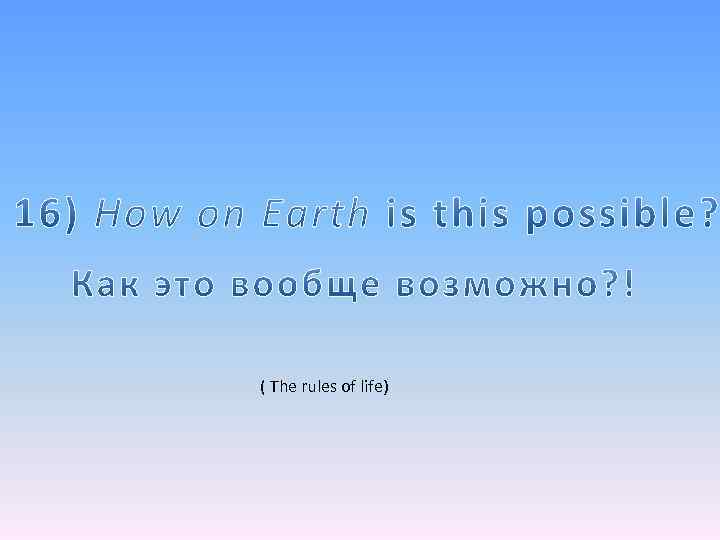 16) How on Earth is this possible?

Как это вообще возможно?!

( The rules of life)